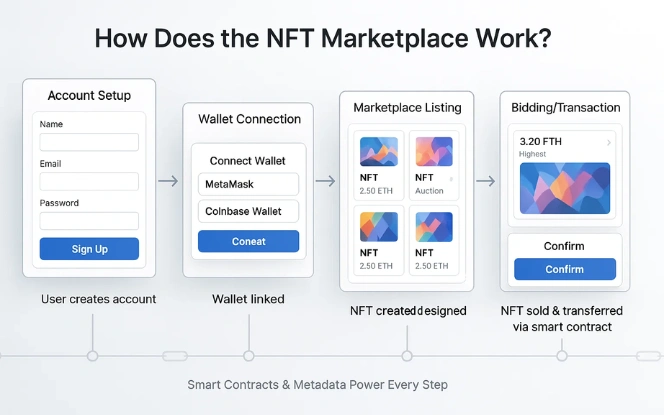 How Does the NFT Marketplace Work?

Account Setup

Name

Email

Password

Sign Up

User creates account

Wallet Connection

Connect Wallet

MetaMask

Colnbase Wallet

Coneat

Wallet linked

Marketplace Listing

NFT
2.50 ETH

NFT
Auction

NFT
2.50 ETH

NFT
2.50 ETH

NFT createddesigned

Bidding/Transaction

3.20 FTH
Highest

Confirm

Confirm

NFT sold & transferred via smart contract

Smart Contracts & Metadata Power Every Step